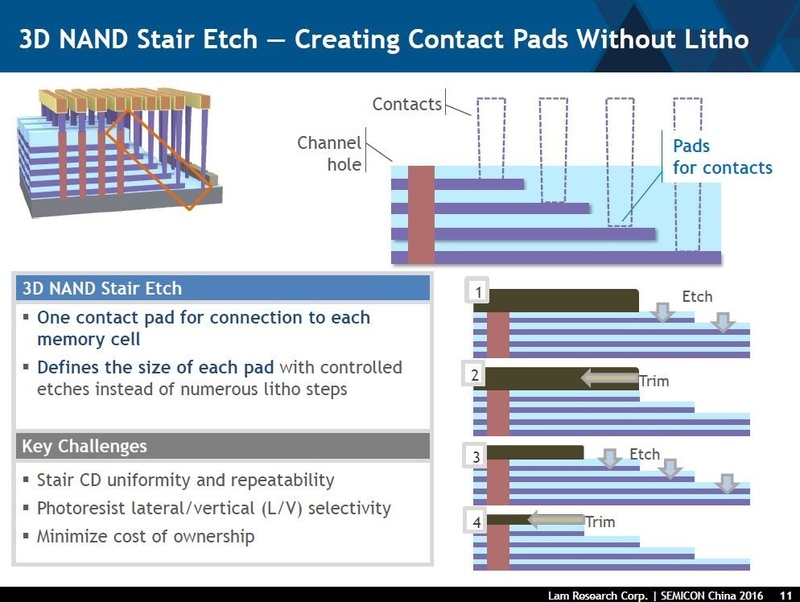 3D NAND Stair Etch — Creating Contact Pads Without Litho

Contacts

Channel hole

Pads for contacts

3D NAND Stair Etch

▪ One contact pad for connection to each memory cell

▪ Defines the size of each pad with controlled etches instead of numerous litho steps

Key Challenges

▪ Stair CD uniformity and repeatability

▪ Photoresist lateral/vertical (L/V) selectivity

▪ Minimize cost of ownership

1 Etch

2 Trim

3 Etch

4 Trim

Lam Research Corp. | SEMICON China 2016 11